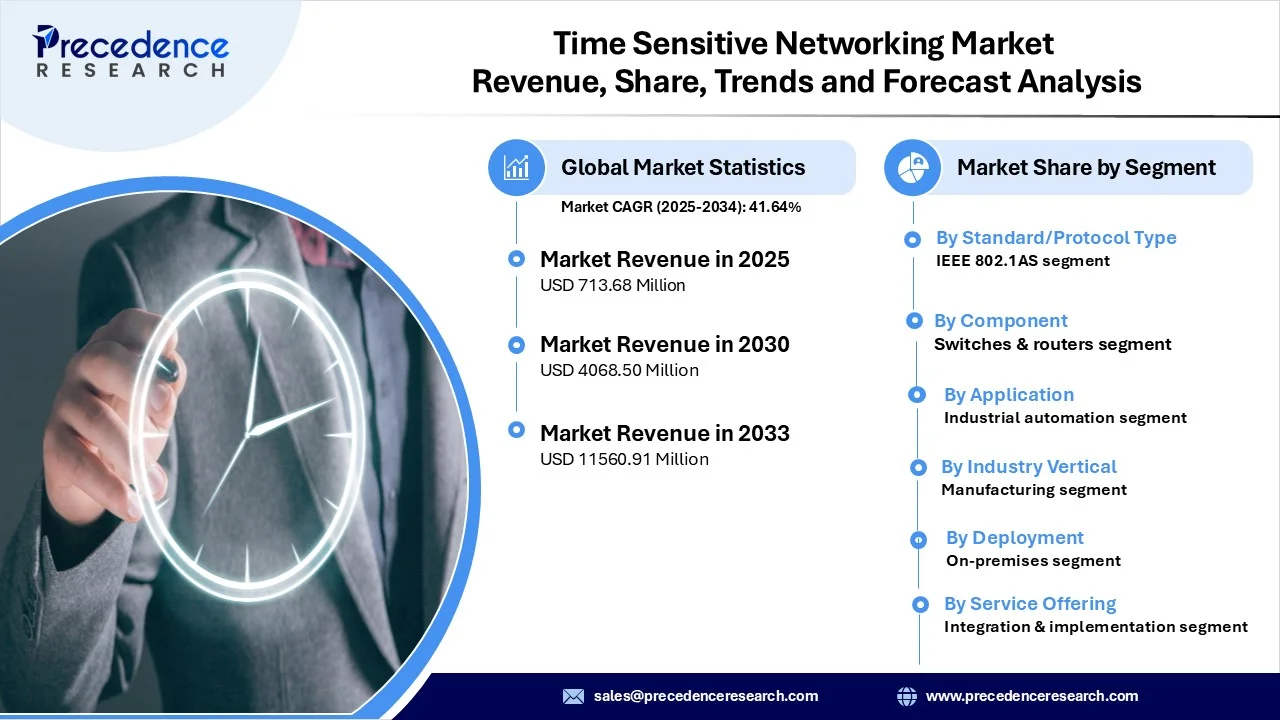 Precedence RESEARCH

Time Sensitive Networking Market Revenue, Share, Trends and Forecast Analysis

Global Market Statistics

Market CAGR (2025-2034): 41.64%

Market Revenue in 2025
USD 713.68 Million

Market Revenue in 2030
USD 4068.50 Million

Market Revenue in 2033
USD 11560.91 Million

Market Share by Segment

By Standard/Protocol Type
IEEE 802.1AS segment

By Component
Switches & routers segment

By Application
Industrial automation segment

By Industry Vertical
Manufacturing segment

By Deployment
On-premises segment

By Service Offering
Integration & implementation segment

sales@precedenceresearch.com

www.precedenceresearch.com